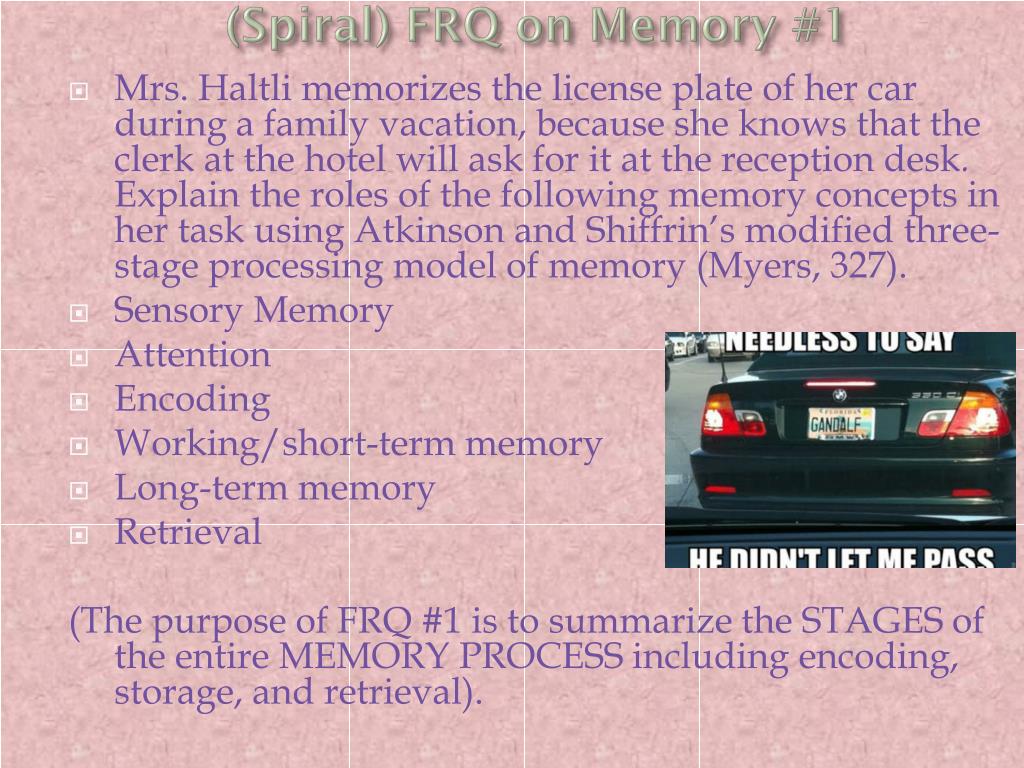 (Spiral) FRQ on Memory #1

Mrs. Haltli memorizes the license plate of her car during a family vacation, because she knows that the clerk at the hotel will ask for it at the reception desk. Explain the roles of the following memory concepts in her task using Atkinson and Shiffrin's modified three-stage processing model of memory (Myers, 327).

Sensory Memory

Attention

Encoding

Working/short-term memory

Long-term memory

Retrieval

NEEDLESS TO SAY

FLORIDA
GANDALF

HE DIDN'T LET ME PASS

(The purpose of FRQ #1 is to summarize the STAGES of the entire MEMORY PROCESS including encoding, storage, and retrieval).